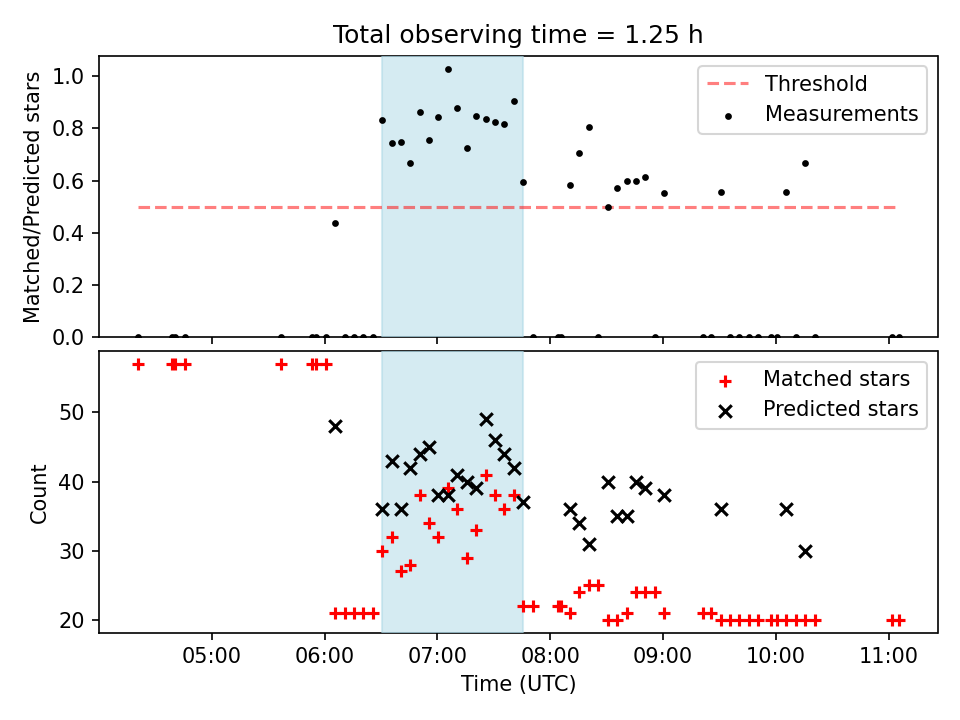 Total observing time = 1.25 h

Matched/Predicted stars

1.0
0.8
0.6
0.4
0.2
0.0

Threshold
Measurements

Count

50
40
30
20

Matched stars
Predicted stars

05:00
06:00
07:00
08:00
09:00
10:00
11:00

Time (UTC)